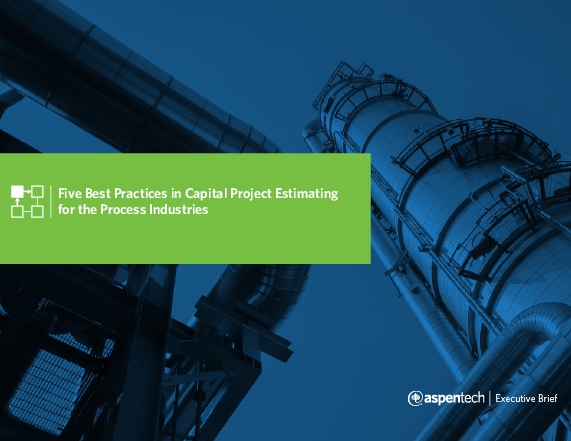 Five Best Practices in Capital Project Estimating for the Process Industries

aspentech | Executive Brief